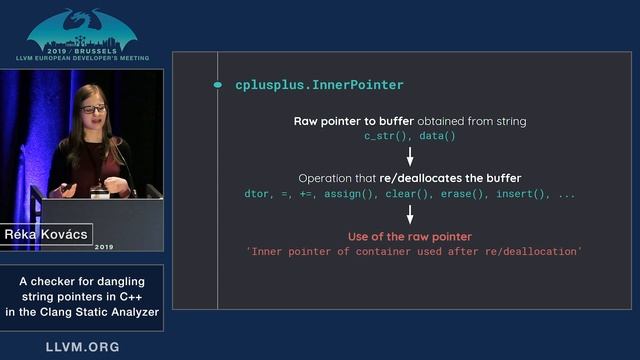 2019 / BRUSSELS
LLVM EUROPEAN DEVELOPER'S MEETING

Réka Kovács
2019

A checker for dangling string pointers in C++ in the Clang Static Analyzer

LLVM.ORG

cplusplus.InnerPointer

Raw pointer to buffer obtained from string
c_str(), data()

Operation that re/deallocates the buffer
dtor, =, +=, assign(), clear(), erase(), insert(), ...

Use of the raw pointer
'Inner pointer of container used after re/deallocation'